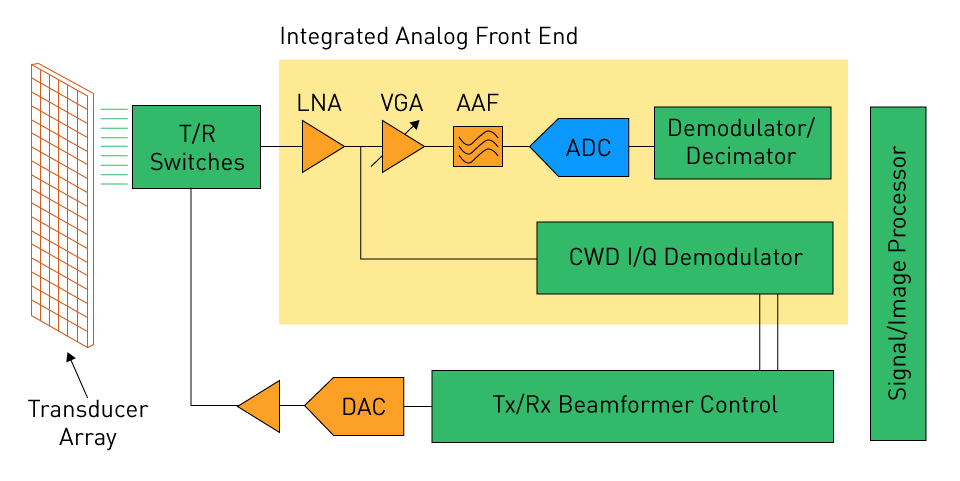 Integrated Analog Front End

T/R Switches

LNA

VGA

AAF

ADC

Demodulator/ Decimator

CWD I/Q Demodulator

Signal/Image Processor

Transducer Array

DAC

Tx/Rx Beamformer Control